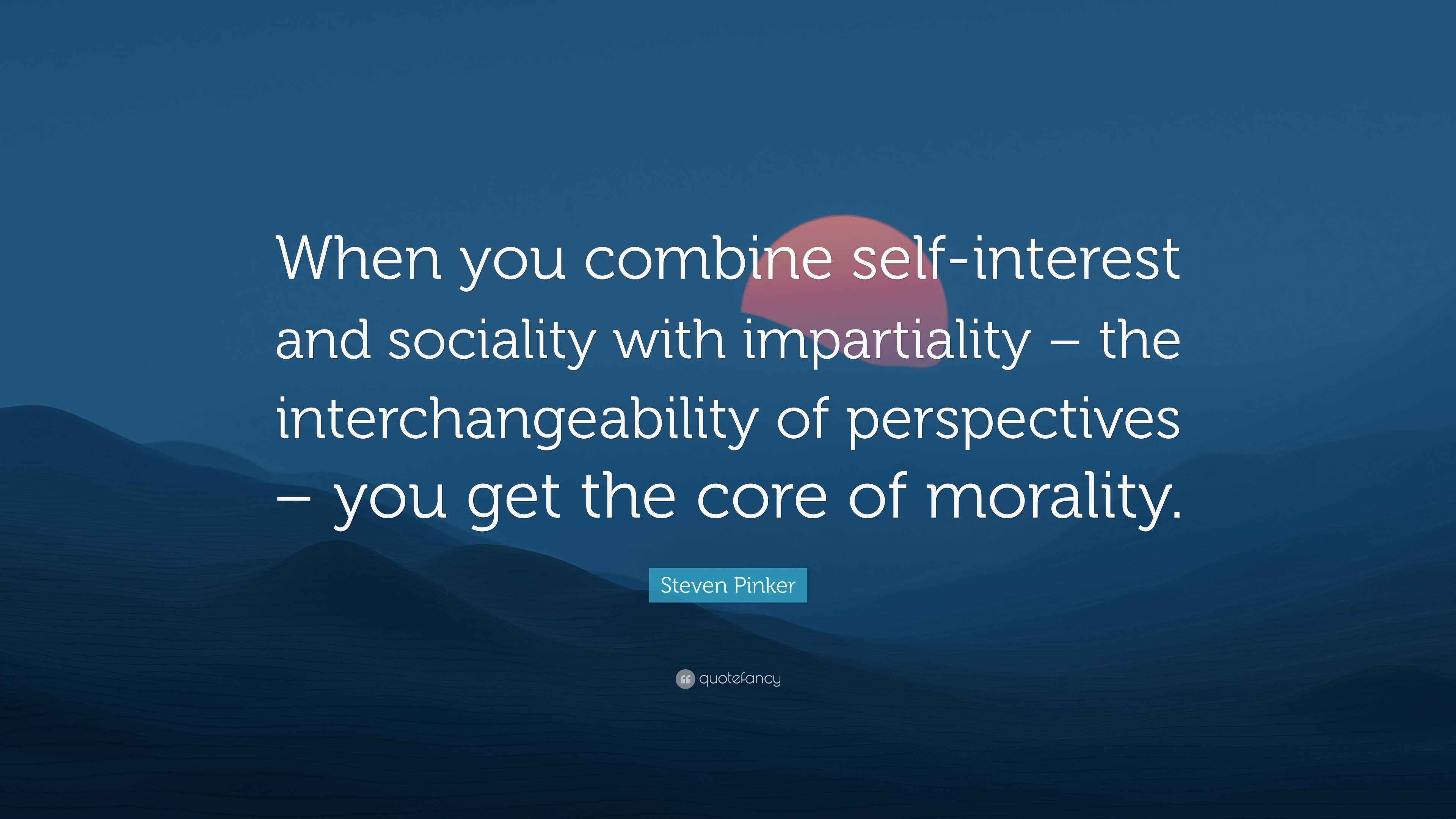 When you combine self-interest and sociality with impartiality – the interchangeability of perspectives – you get the core of morality.

Steven Pinker

quotefancy